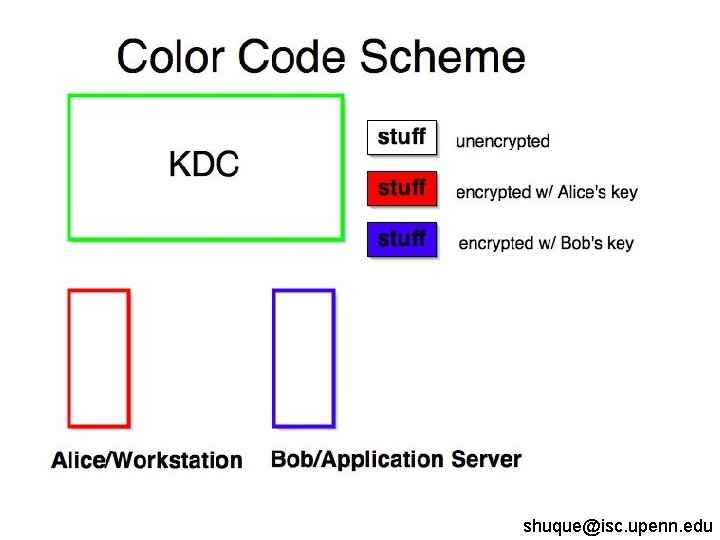 Color Code Scheme

KDC

stuff unencrypted

stuff encrypted w/ Alice's key

stuff encrypted w/ Bob's key

Alice/Workstation

Bob/Application Server

shuque@isc.upenn.edu